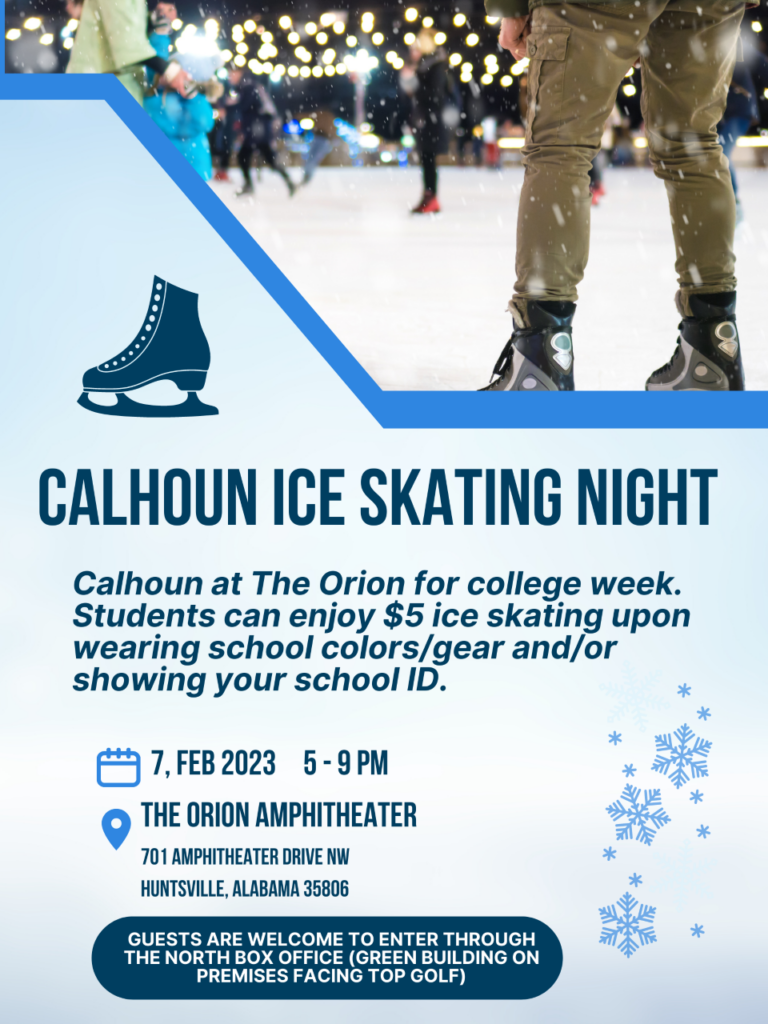 CALHOUN ICE SKATING NIGHT

Calhoun at The Orion for college week. Students can enjoy $5 ice skating upon wearing school colors/gear and/or showing your school ID.

7, FEB 2023 5 - 9 PM

THE ORION AMPHITHEATER

701 AMPHITHEATER DRIVE NW
HUNTSVILLE, ALABAMA 35806

GUESTS ARE WELCOME TO ENTER THROUGH THE NORTH BOX OFFICE (GREEN BUILDING ON PREMISES FACING TOP GOLF)